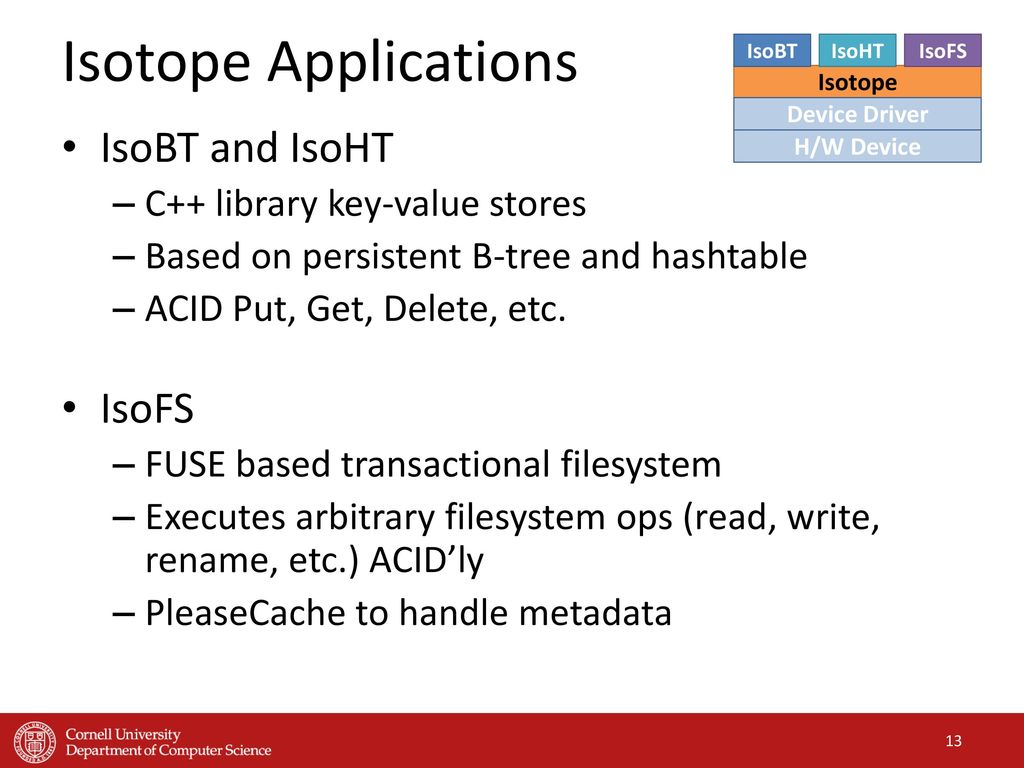 Isotope Applications

IsoBT IsoHT IsoFS
Isotope
Device Driver
H/W Device

• IsoBT and IsoHT
– C++ library key-value stores
– Based on persistent B-tree and hashtable
– ACID Put, Get, Delete, etc.

• IsoFS
– FUSE based transactional filesystem
– Executes arbitrary filesystem ops (read, write, rename, etc.) ACID'ly
– PleaseCache to handle metadata

Cornell University
Department of Computer Science

13